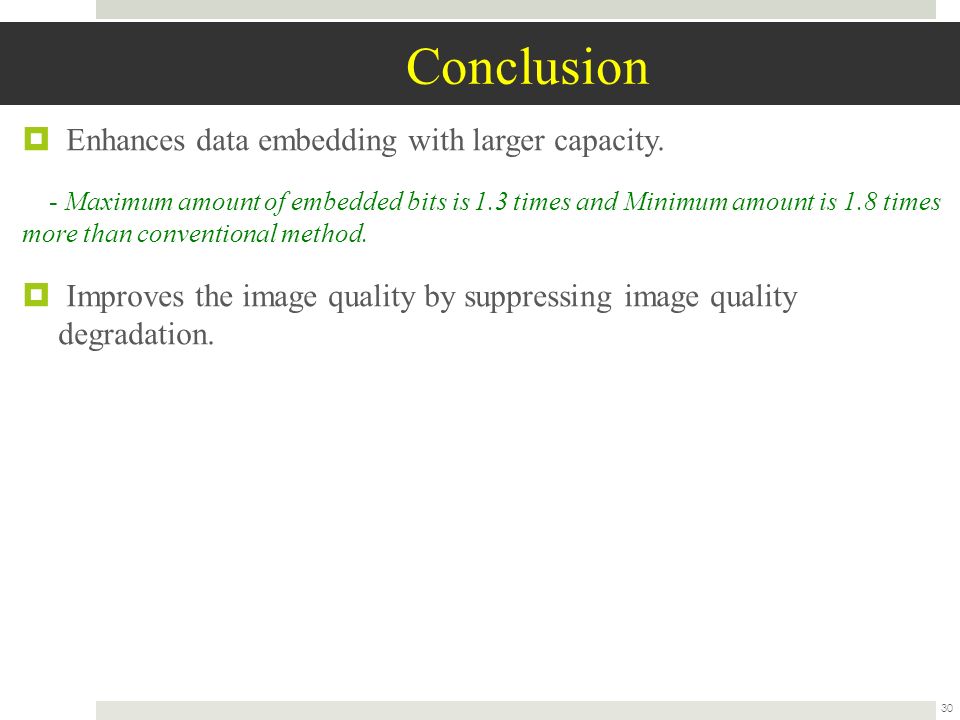 Conclusion

Enhances data embedding with larger capacity.

- Maximum amount of embedded bits is 1.3 times and Minimum amount is 1.8 times more than conventional method.

Improves the image quality by suppressing image quality degradation.

30